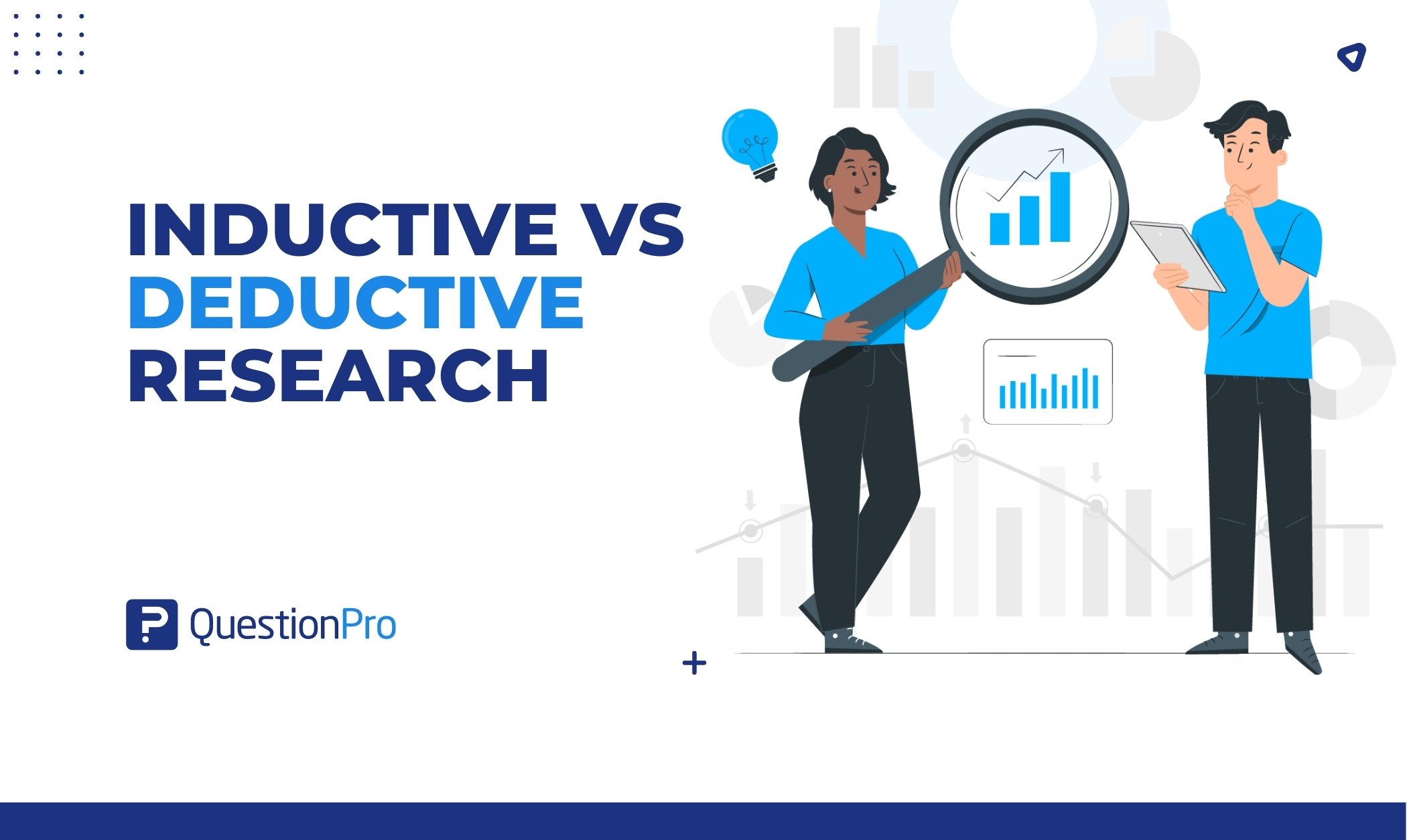 INDUCTIVE VS
DEDUCTIVE
RESEARCH

QuestionPro